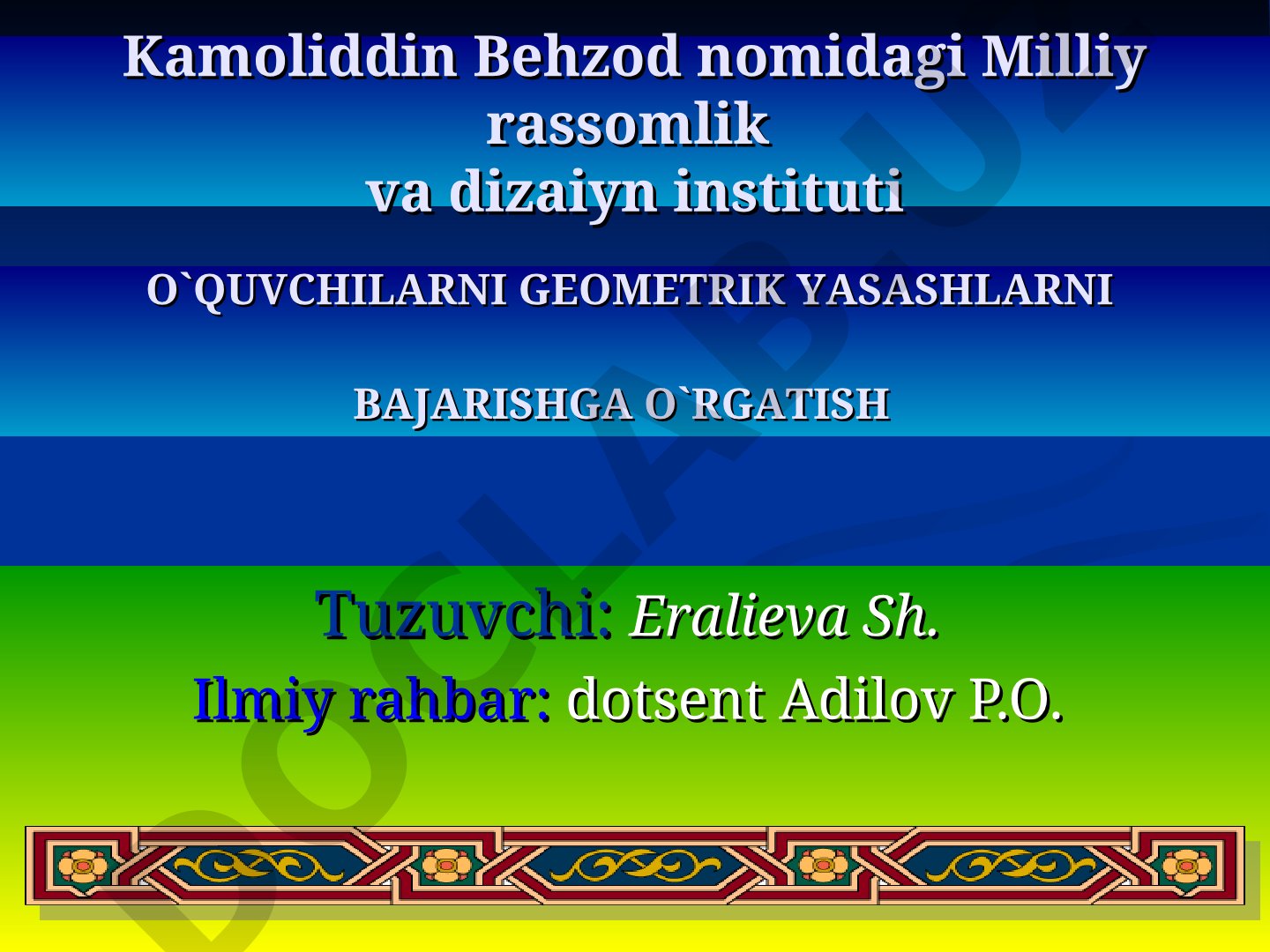 Kamoliddin Behzod nomidagi Milliy rassomlik va dizaiyn instituti

O`QUVCHILARNI GEOMETRIK YASASHLARNI

BAJARISHGA O`RGATISH

Tuzuvchi: Eralieva Sh.
Ilmiy rahbar: dotsent Adilov P.O.

DOCLAB.UZ